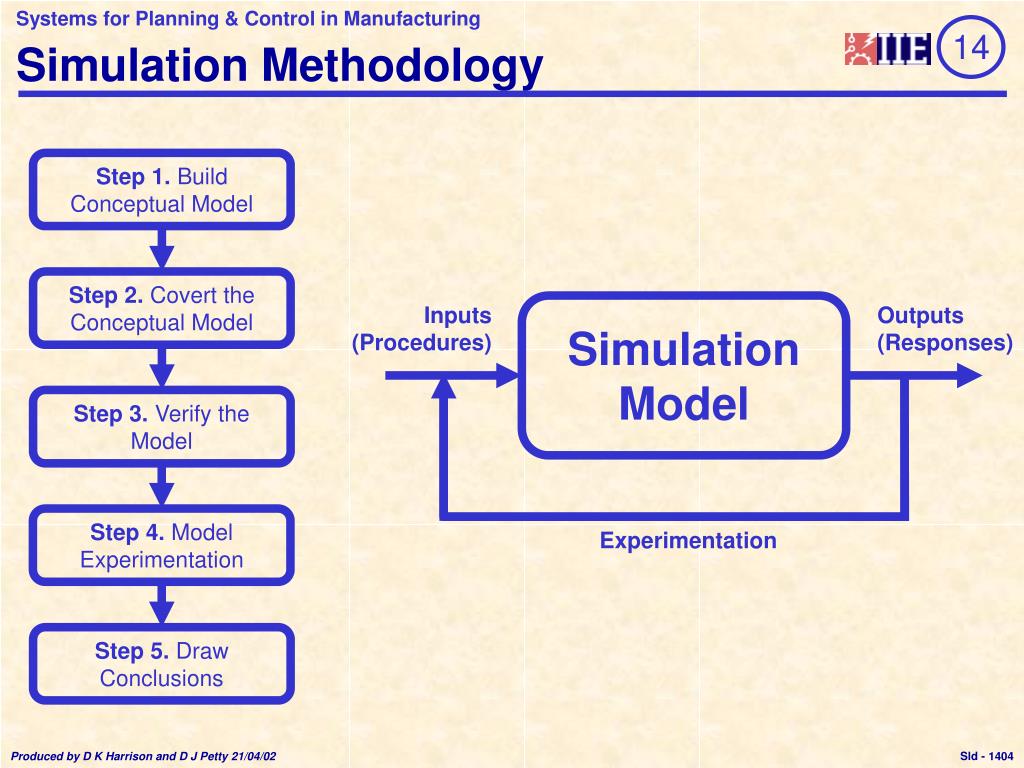 Systems for Planning & Control in Manufacturing

Simulation Methodology

IIE

14

Step 1. Build Conceptual Model

Step 2. Covert the Conceptual Model

Step 3. Verify the Model

Step 4. Model Experimentation

Step 5. Draw Conclusions

Inputs (Procedures)

Simulation Model

Outputs (Responses)

Experimentation

Produced by D K Harrison and D J Petty 21/04/02

Sld - 1404